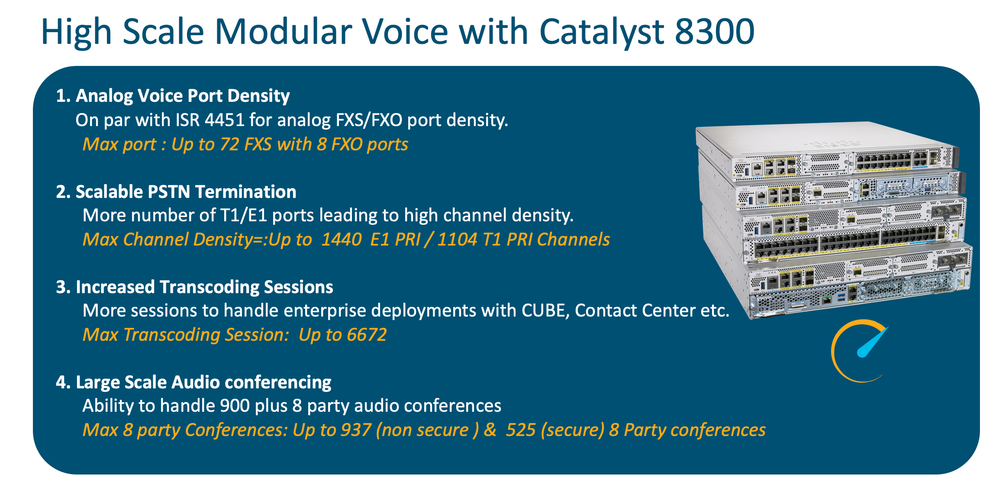 High Scale Modular Voice with Catalyst 8300

1. Analog Voice Port Density
On par with ISR 4451 for analog FXS/FXO port density.
Max port : Up to 72 FXS with 8 FXO ports

2. Scalable PSTN Termination
More number of T1/E1 ports leading to high channel density.
Max Channel Density=:Up to 1440 E1 PRI / 1104 T1 PRI Channels

3. Increased Transcoding Sessions
More sessions to handle enterprise deployments with CUBE, Contact Center etc.
Max Transcoding Session: Up to 6672

4. Large Scale Audio conferencing
Ability to handle 900 plus 8 party audio conferences
Max 8 party Conferences: Up to 937 (non secure ) & 525 (secure) 8 Party conferences